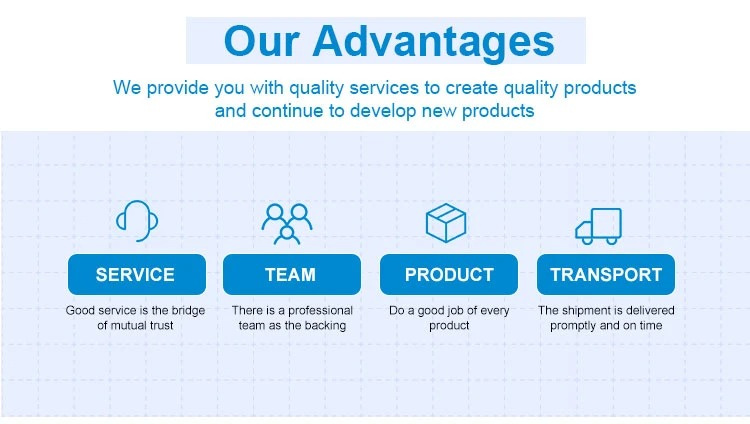 Our Advantages

We provide you with quality services to create quality products and continue to develop new products

SERVICE

Good service is the bridge of mutual trust

TEAM

There is a professional team as the backing

PRODUCT

Do a good job of every product

TRANSPORT

The shipment is delivered promptly and on time